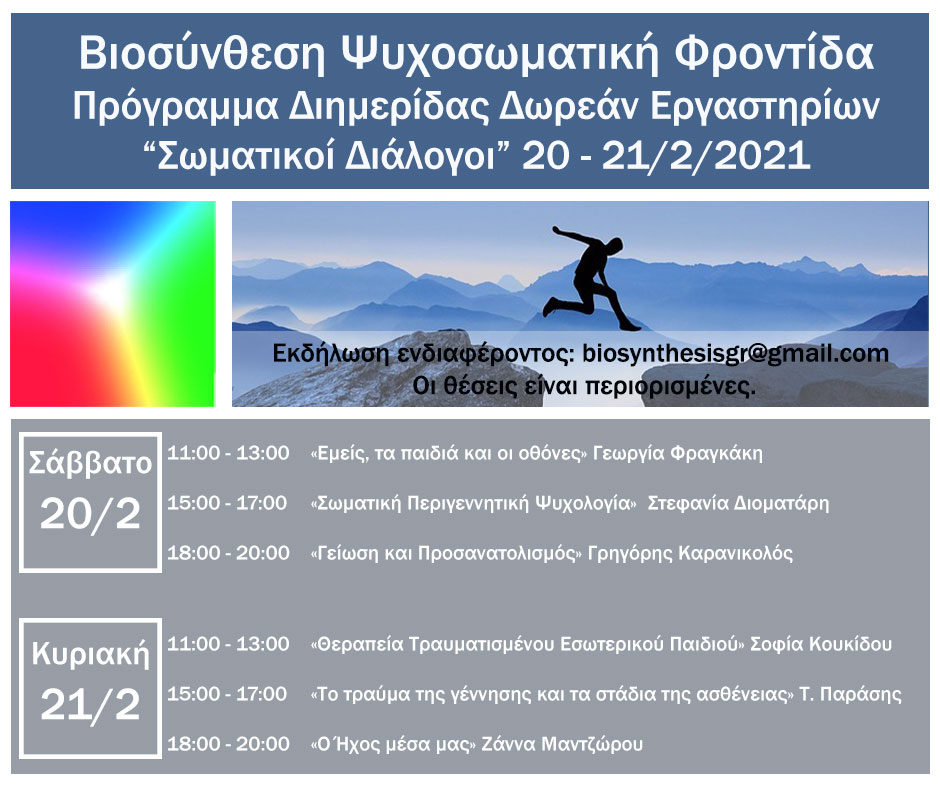 Βιοσύνθεση Ψυχοσωματική Φροντίδα
Πρόγραμμα Διημερίδας Δωρεάν Εργαστηρίων
“Σωματικοί Διάλογοι” 20 - 21/2/2021

Εκδήλωση ενδιαφέροντος: biosynthesisgr@gmail.com
Οι θέσεις είναι περιορισμένες.

Σάββατο 20/2

11:00 - 13:00 «Εμείς, τα παιδιά και οι οθόνες» Γεωργία Φραγκάκη

15:00 - 17:00 «Σωματική Περιγεννητική Ψυχολογία» Στεφανία Διοματάρη

18:00 - 20:00 «Γείωση και Προσανατολισμός» Γρηγόρης Καρανικολός

Κυριακή 21/2

11:00 - 13:00 «Θεραπεία Τραυματισμένου Εσωτερικού Παιδιού» Σοφία Κουκίδου

15:00 - 17:00 «Το τραύμα της γέννησης και τα στάδια της ασθένειας» Τ. Παράσης

18:00 - 20:00 «Ο Ήχος μέσα μας» Ζάννα Μαντζώρου